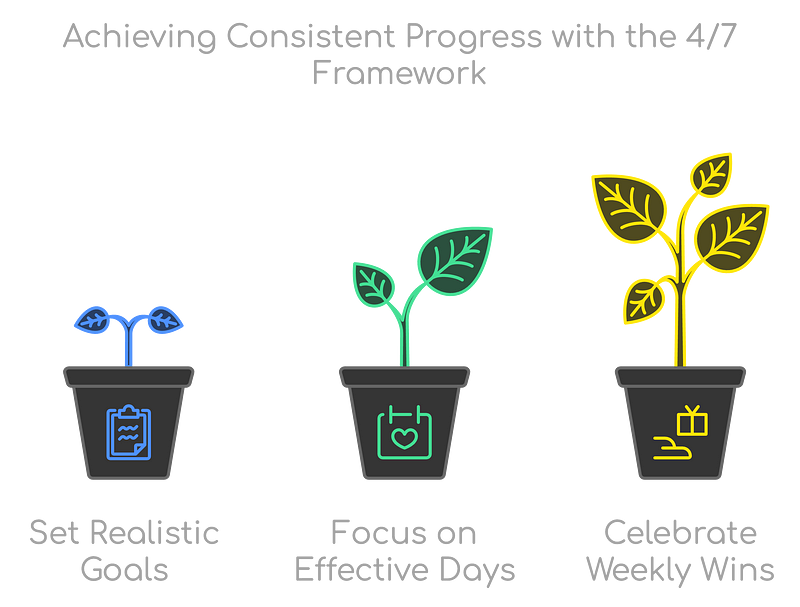 Achieving Consistent Progress with the 4/7 Framework

Set Realistic Goals

Focus on Effective Days

Celebrate Weekly Wins